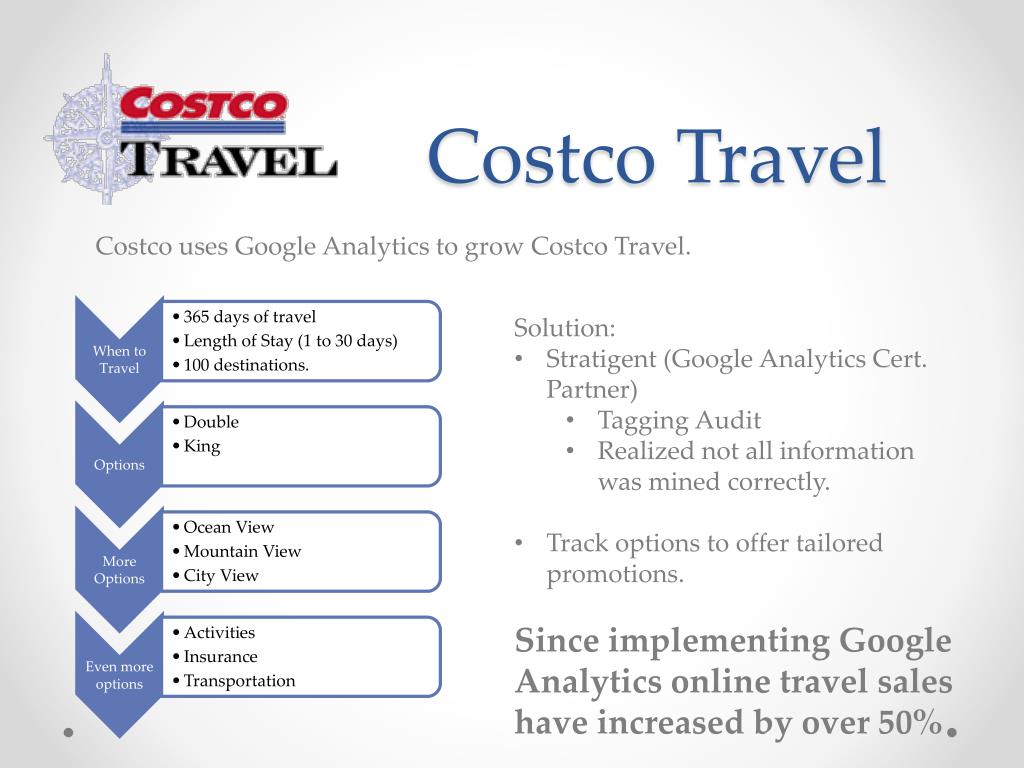 COSTCO TRAVEL

Costco Travel

Costco uses Google Analytics to grow Costco Travel.

When to Travel
• 365 days of travel
• Length of Stay (1 to 30 days)
• 100 destinations.

Options
• Double
• King

More Options
• Ocean View
• Mountain View
• City View

Even more options
• Activities
• Insurance
• Transportation

Solution:
• Stratigent (Google Analytics Cert. Partner)
  • Tagging Audit
  • Realized not all information was mined correctly.

• Track options to offer tailored promotions.

Since implementing Google Analytics online travel sales have increased by over 50%.